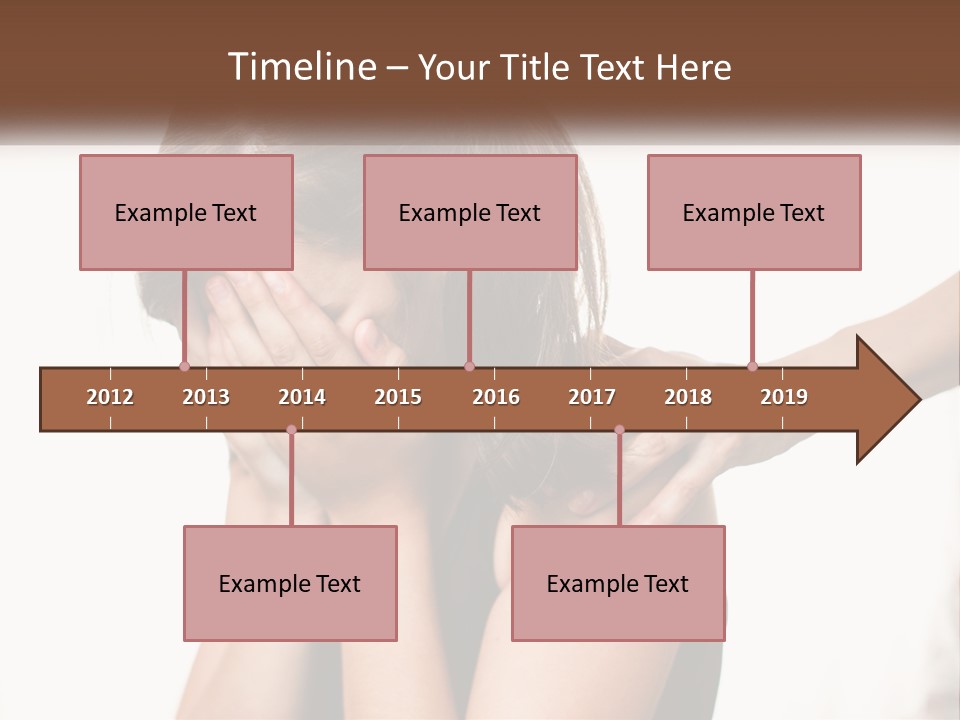 Timeline – Your Title Text Here

Example Text

Example Text

Example Text

2012 2013 2014 2015 2016 2017 2018 2019

Example Text

Example Text